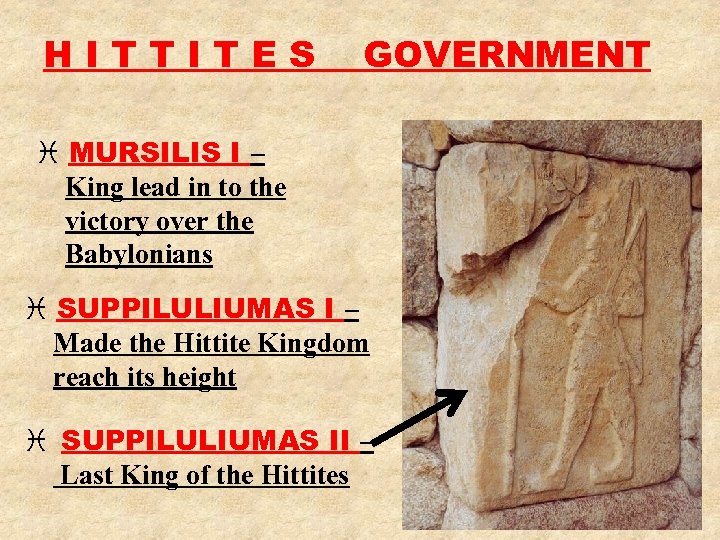 H I T T I T E S GOVERNMENT

MURSILIS I – King lead in to the victory over the Babylonians

SUPPILULIUMAS I – Made the Hittite Kingdom reach its height

SUPPILULIUMAS II – Last King of the Hittites